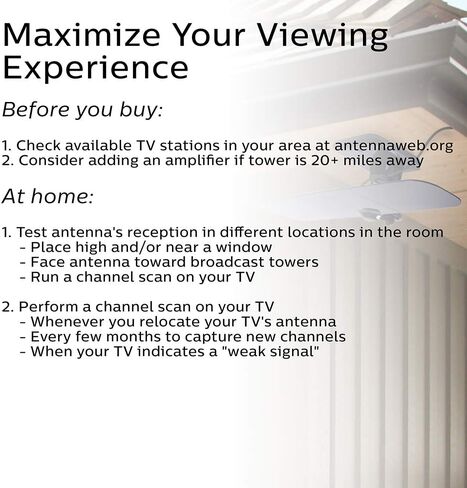 Maximize Your Viewing Experience

Before you buy:

1. Check available TV stations in your area at antennaweb.org
2. Consider adding an amplifier if tower is 20+ miles away

At home:

1. Test antenna's reception in different locations in the room
- Place high and/or near a window
- Face antenna toward broadcast towers
- Run a channel scan on your TV

2. Perform a channel scan on your TV
- Whenever you relocate your TV's antenna
- Every few months to capture new channels
- When your TV indicates a "weak signal"